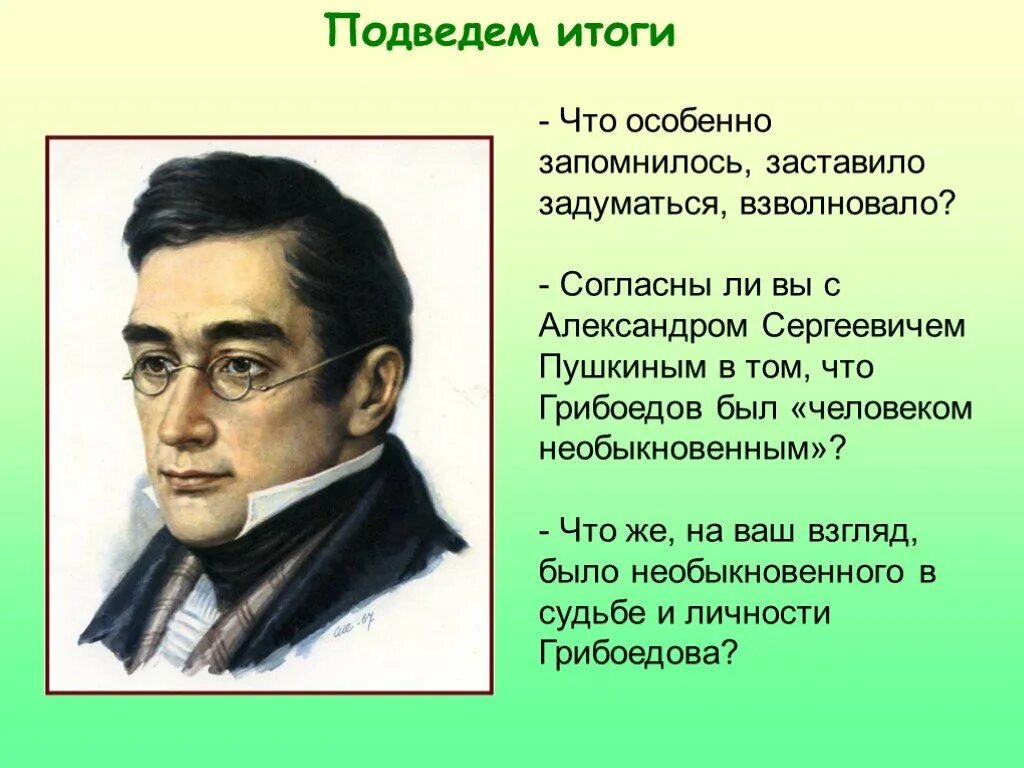 Подведем итоги

- Что особенно запомнилось, заставило задуматься, взволновало?

- Согласны ли вы с Александром Сергеевичем Пушкиным в том, что Грибоедов был «человеком необыкновенным»?

- Что же, на ваш взгляд, было необыкновенного в судьбе и личности Грибоедова?